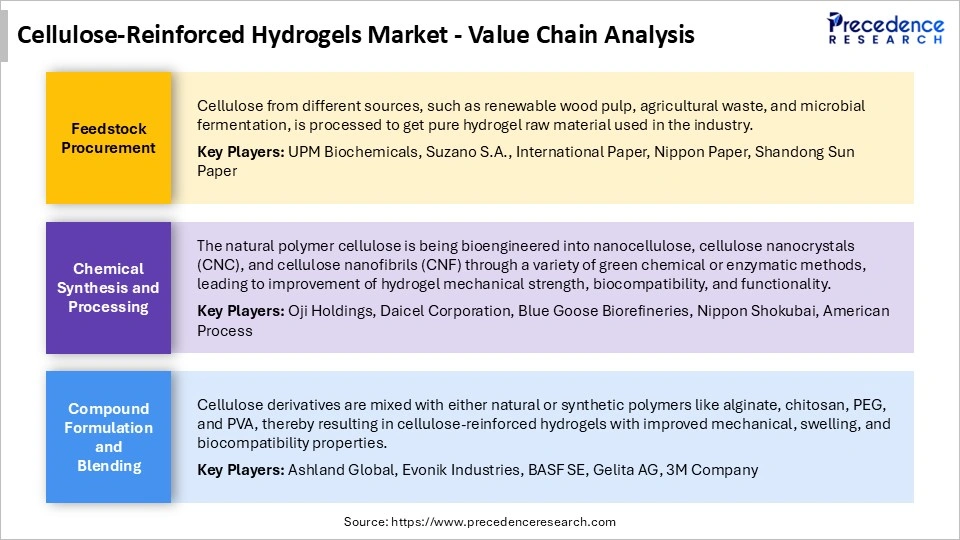 Cellulose-Reinforced Hydrogels Market - Value Chain Analysis

Precedence RESEARCH

Feedstock Procurement

Cellulose from different sources, such as renewable wood pulp, agricultural waste, and microbial fermentation, is processed to get pure hydrogel raw material used in the industry.

Key Players: UPM Biochemicals, Suzano S.A., International Paper, Nippon Paper, Shandong Sun Paper

Chemical Synthesis and Processing

The natural polymer cellulose is being bioengineered into nanocellulose, cellulose nanocrystals (CNC), and cellulose nanofibrils (CNF) through a variety of green chemical or enzymatic methods, leading to improvement of hydrogel mechanical strength, biocompatibility, and functionality.

Key Players: Oji Holdings, Daicel Corporation, Blue Goose Biorefineries, Nippon Shokubai, American Process

Compound Formulation and Blending

Cellulose derivatives are mixed with either natural or synthetic polymers like alginate, chitosan, PEG, and PVA, thereby resulting in cellulose-reinforced hydrogels with improved mechanical, swelling, and biocompatibility properties.

Key Players: Ashland Global, Evonik Industries, BASF SE, Gelita AG, 3M Company

Source: https://www.precedenceresearch.com